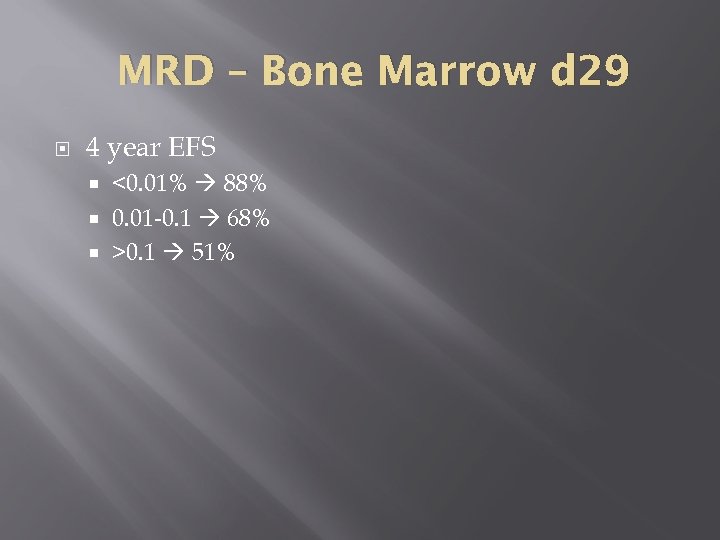 MRD – Bone Marrow d29

4 year EFS

<0.01% → 88%

0.01-0.1 → 68%

>0.1 → 51%